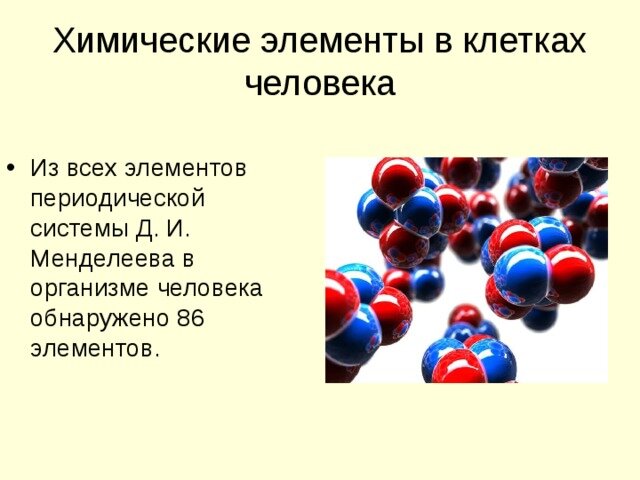 Химические элементы в клетках человека

• Из всех элементов периодической системы Д. И. Менделеева в организме человека обнаружено 86 элементов.